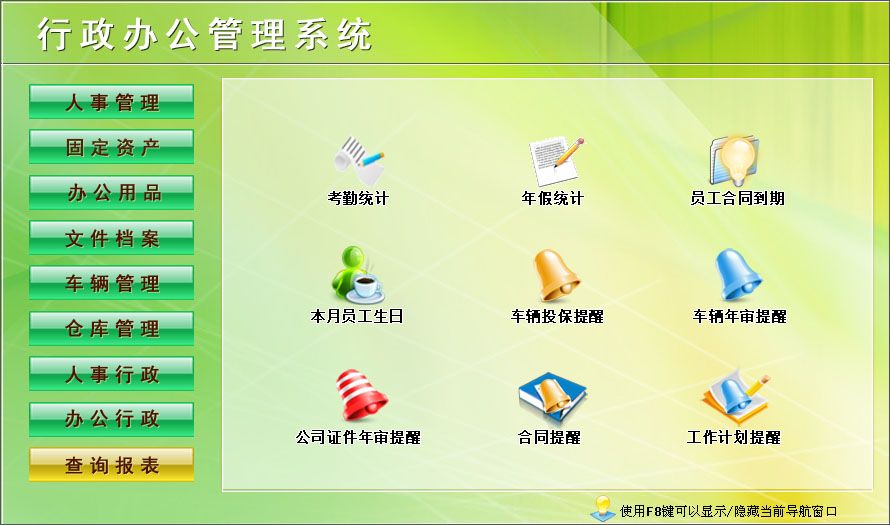 行政办公管理系统

人事管理
固定资产
办公用品
文件档案
车辆管理
仓库管理
人事行政
办公行政
查询报表

考勤统计
年假统计
员工合同到期
本月员工生日
车辆投保提醒
车辆年审提醒
公司证件年审提醒
合同提醒
工作计划提醒

使用F8键可以显示/隐藏当前导航窗口